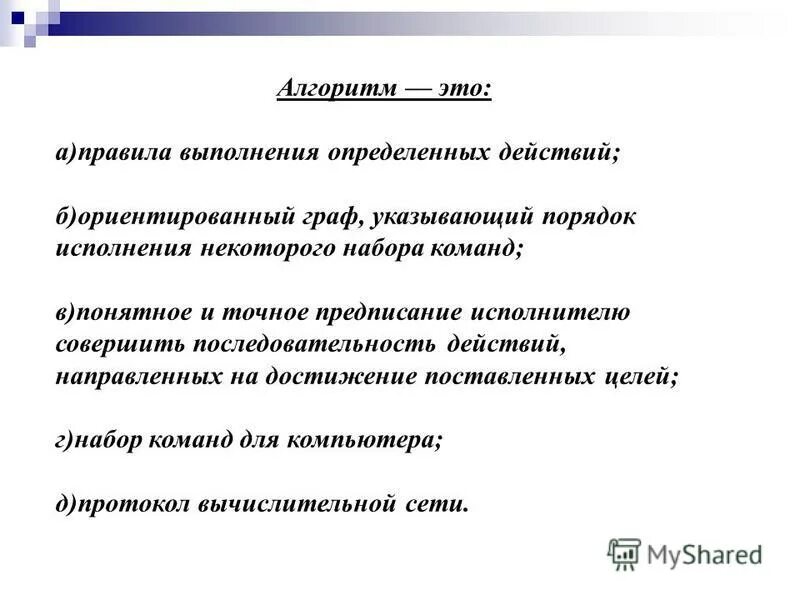 Алгоритм — это:

а)правила выполнения определенных действий;

б)ориентированный граф, указывающий порядок исполнения некоторого набора команд;

в)понятное и точное предписание исполнителю совершить последовательность действий, направленных на достижение поставленных целей;

г)набор команд для компьютера;

д)протокол вычислительной сети.

MyShared